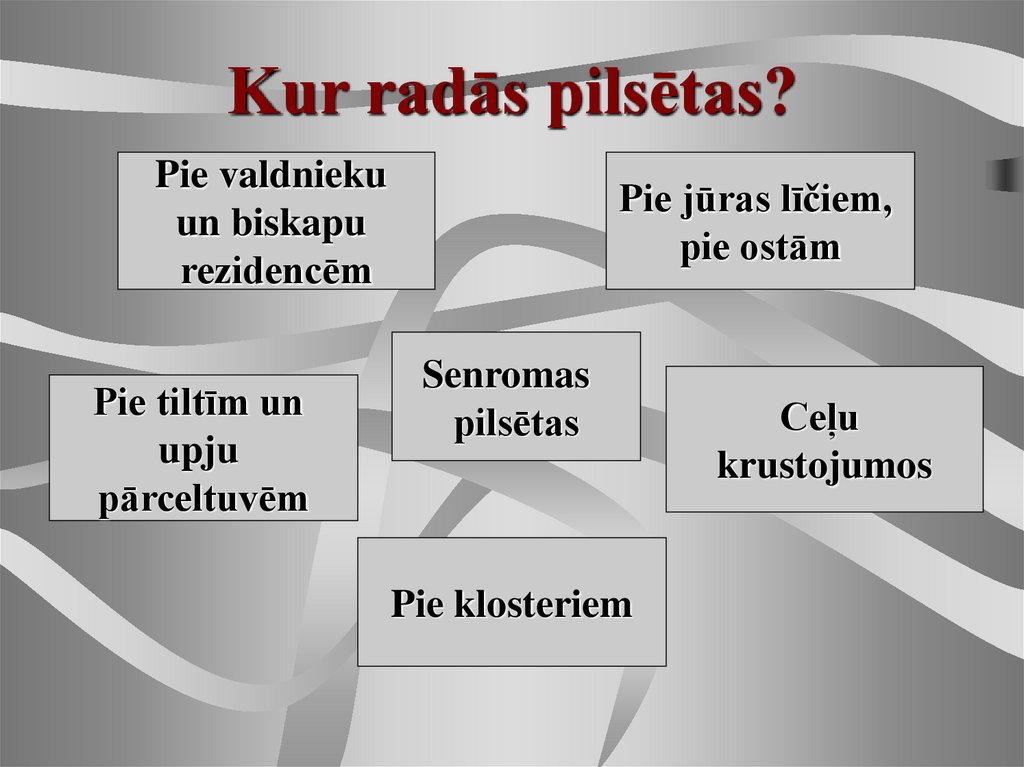 Kur radās pilsētas?

Pie valdnieku un biskapu rezidencēm

Pie jūras līčiem, pie ostām

Pie tiltīm un upju pārceltuvēm

Senromas pilsētas

Ceļu krustojumos

Pie klosteriem